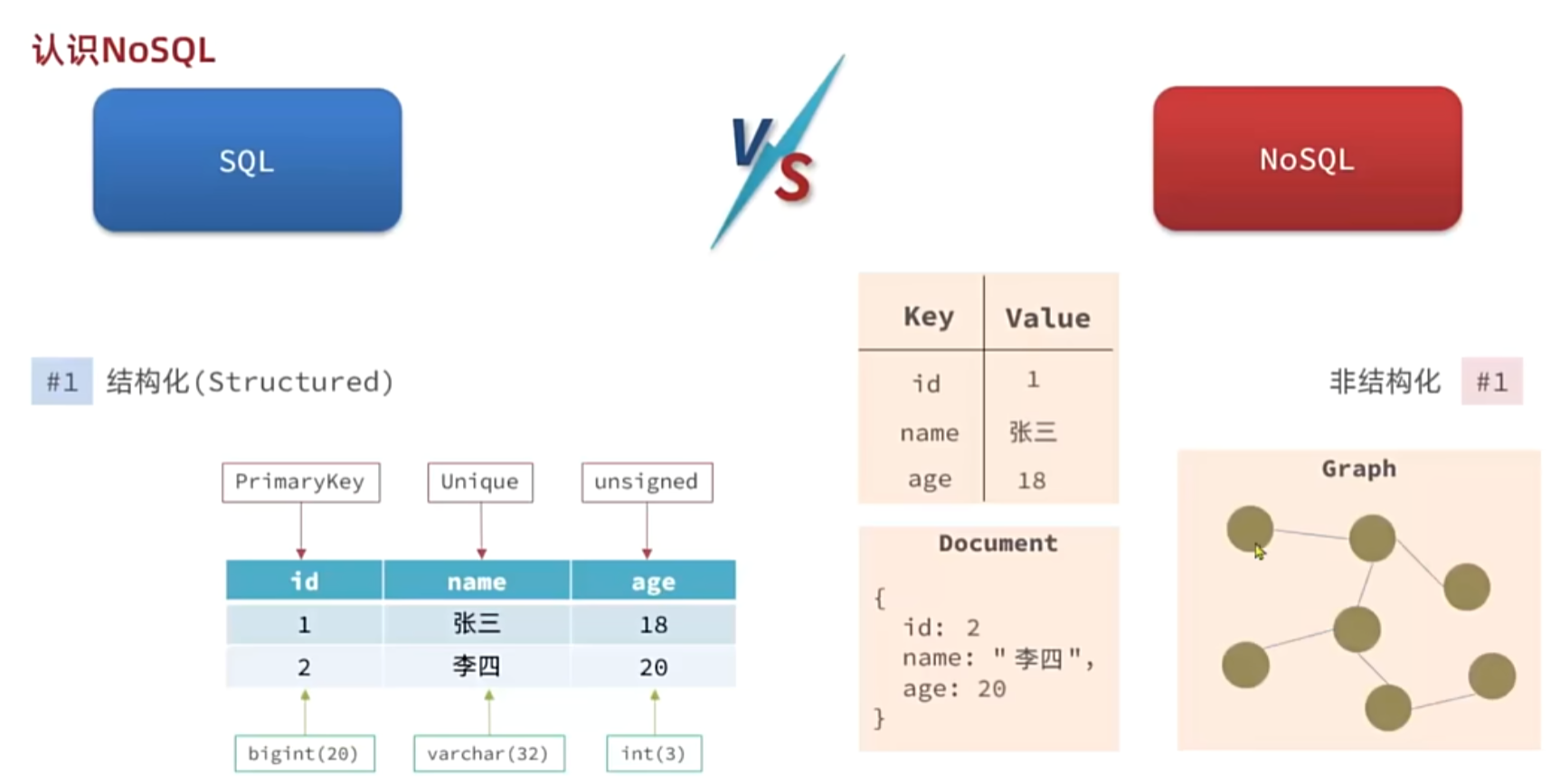 认识NoSQL

SQL

VS

NoSQL

#1 结构化(Structured)

PrimaryKey Unique unsigned

| id | name | age |
|---|---|---|
| 1 | 张三 | 18 |
| 2 | 李四 | 20 |

bigint(20) varchar(32) int(3)

| Key | Value |
|---|---|
| id | 1 |
| name | 张三 |
| age | 18 |

Document

{
id: 2
name: "李四",
age: 20
}

非结构化 #1

Graph